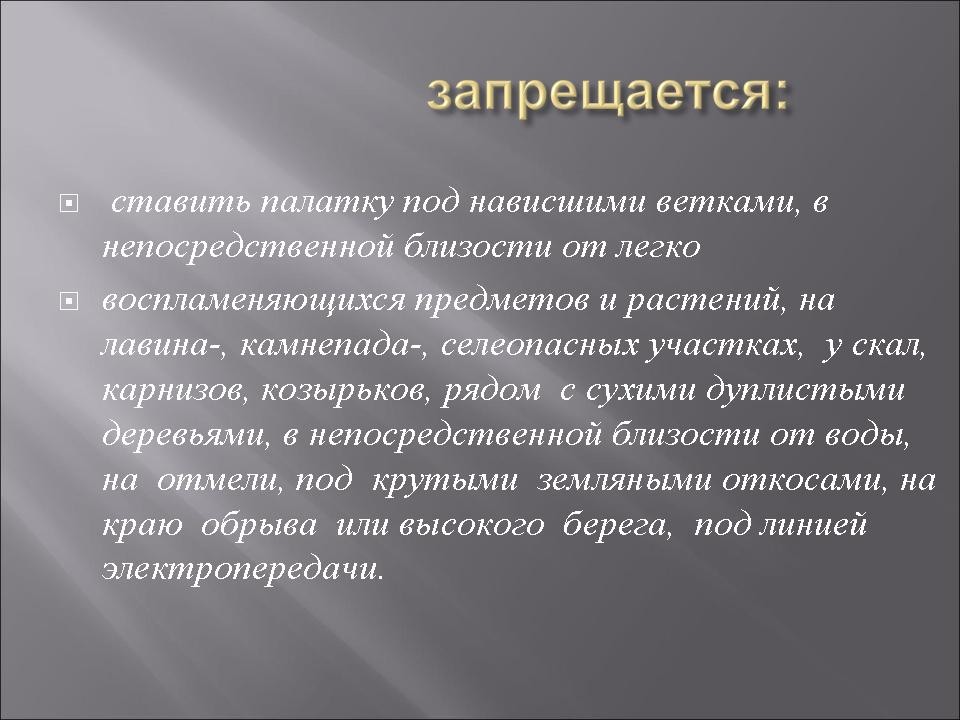 запрещается:

ставить палатку под нависшими ветками, в непосредственной близости от легко

воспламеняющихся предметов и растений, на лавина-, камнепада-, селеопасных участках, у скал, карнизов, козырьков, рядом с сухими дуплистыми деревьями, в непосредственной близости от воды, на отмели, под крутыми земляными откосами, на краю обрыва или высокого берега, под линией электропередачи.